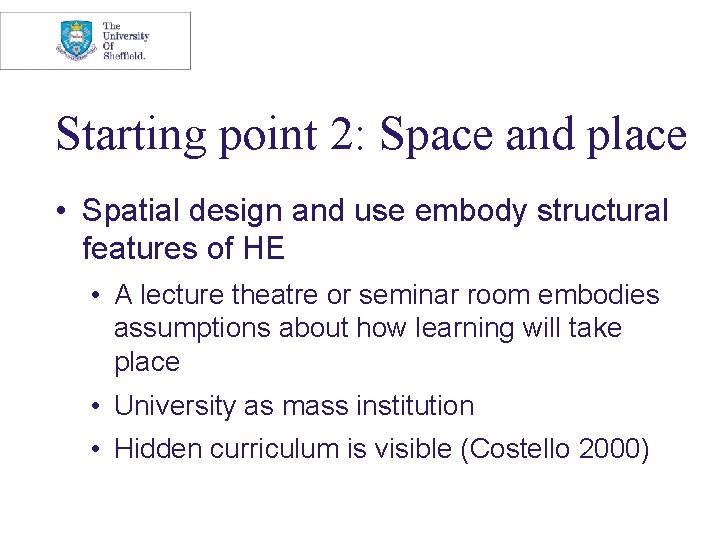 The University Of Sheffield.

Starting point 2: Space and place

• Spatial design and use embody structural features of HE
  • A lecture theatre or seminar room embodies assumptions about how learning will take place
  • University as mass institution
  • Hidden curriculum is visible (Costello 2000)